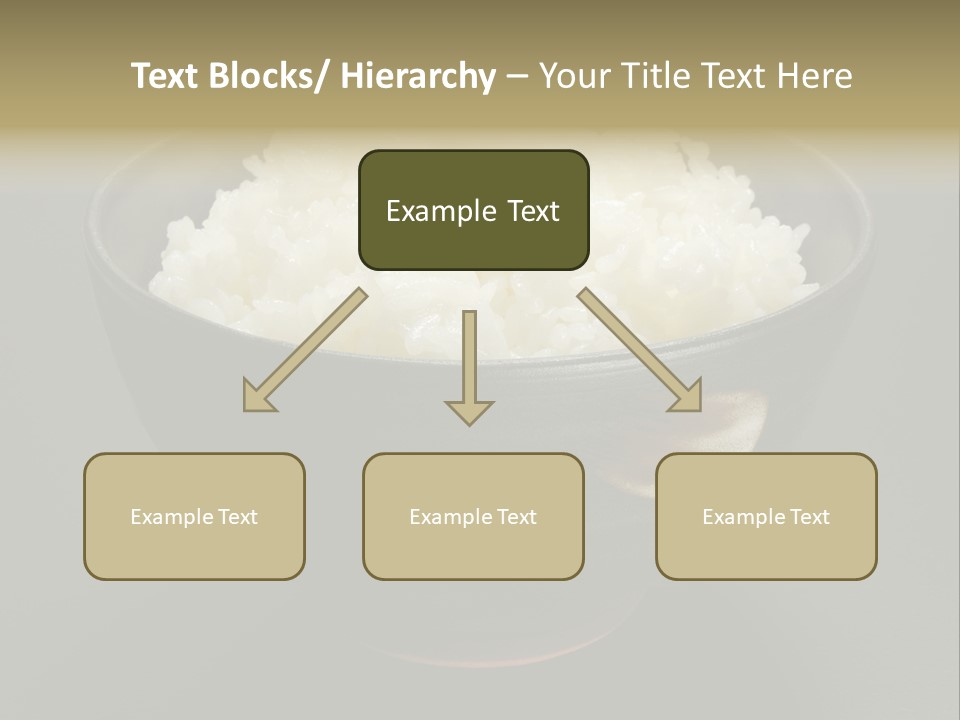 Text Blocks/ Hierarchy – Your Title Text Here

Example Text

Example Text

Example Text

Example Text